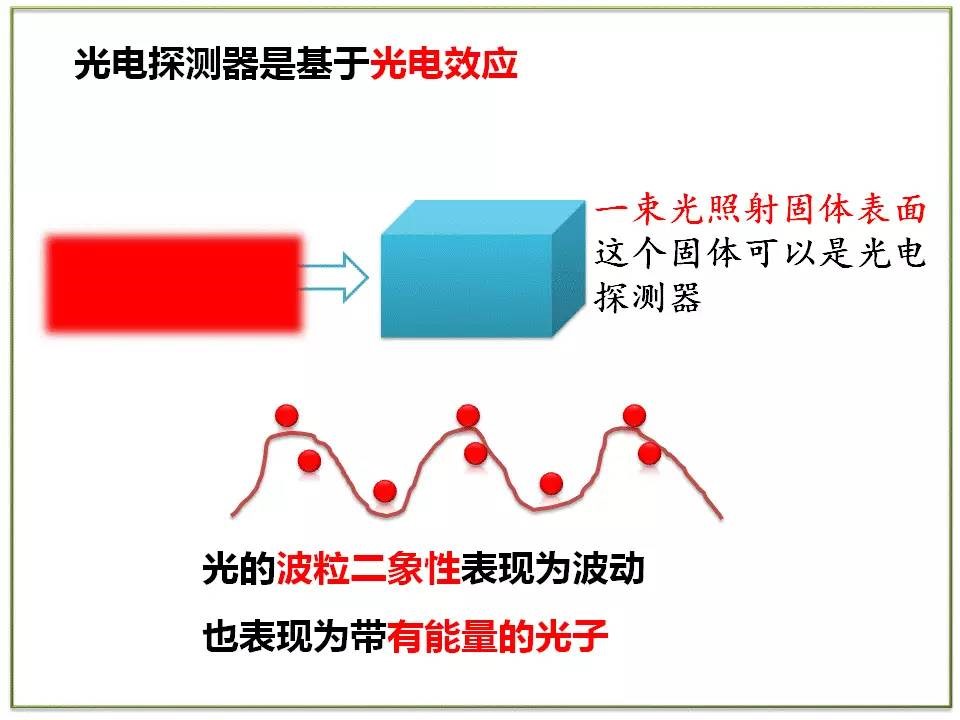 光电探测器是基于光电效应

一束光照射固体表面
这个固体可以是光电探测器

光的波粒二象性表现为波动

也表现为带有能量的光子